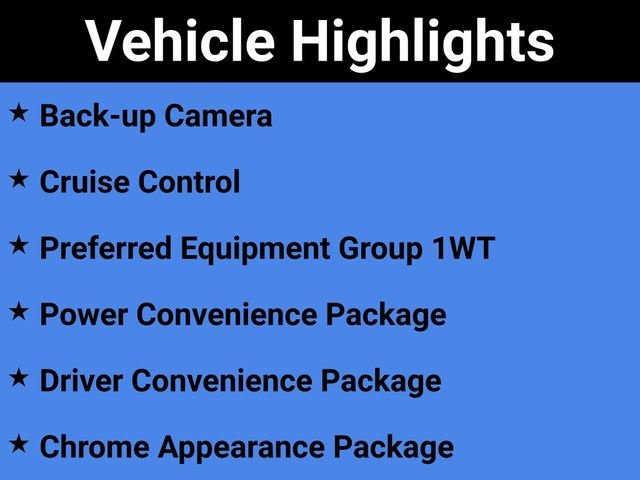 Vehicle Highlights

★ Back-up Camera

★ Cruise Control

★ Preferred Equipment Group 1WT

★ Power Convenience Package

★ Driver Convenience Package

★ Chrome Appearance Package